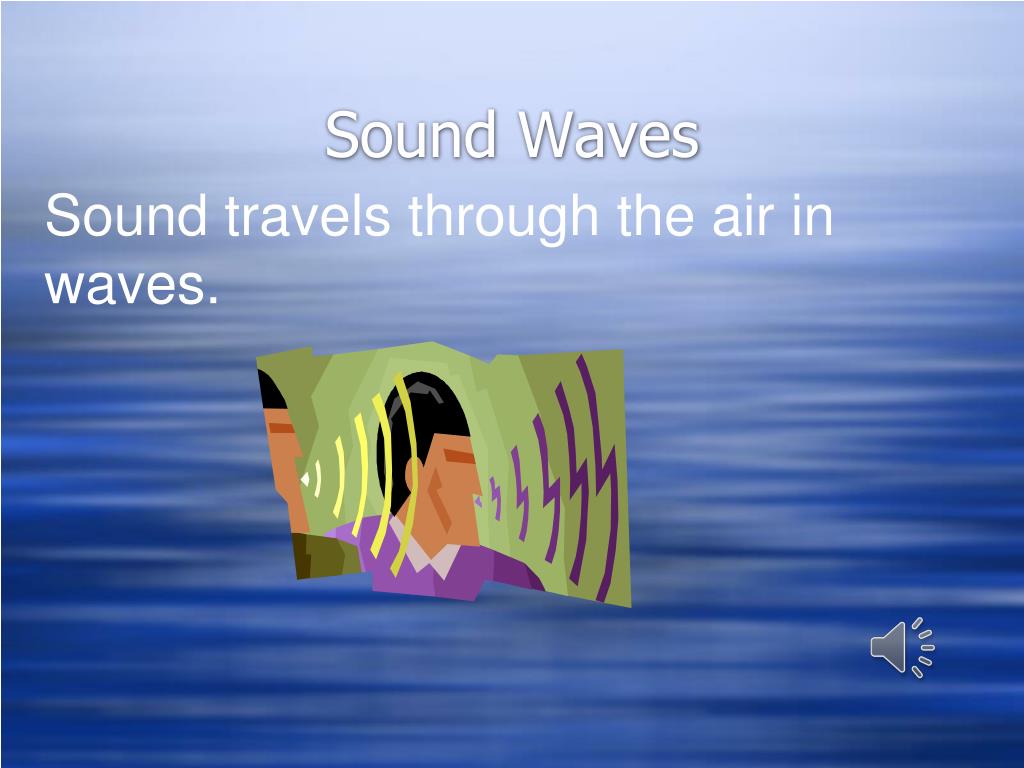 Sound Waves

Sound travels through the air in waves.